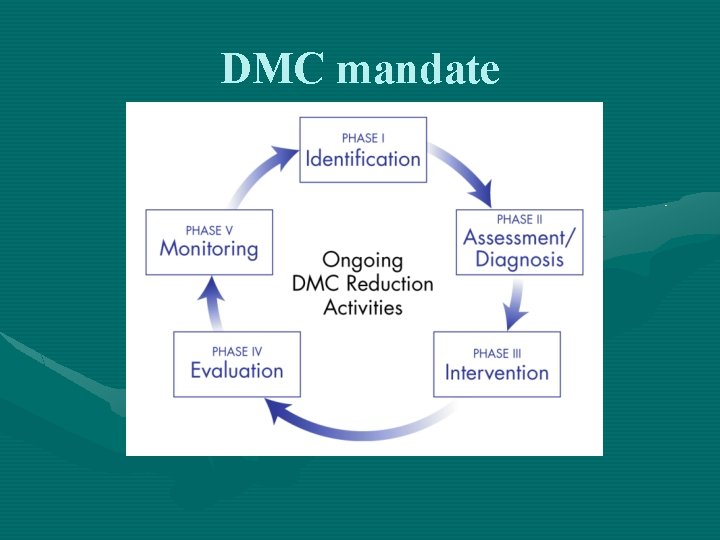 DMC mandate

PHASE I
Identification

PHASE II
Assessment/
Diagnosis

PHASE III
Intervention

PHASE IV
Evaluation

PHASE V
Monitoring

Ongoing
DMC Reduction
Activities